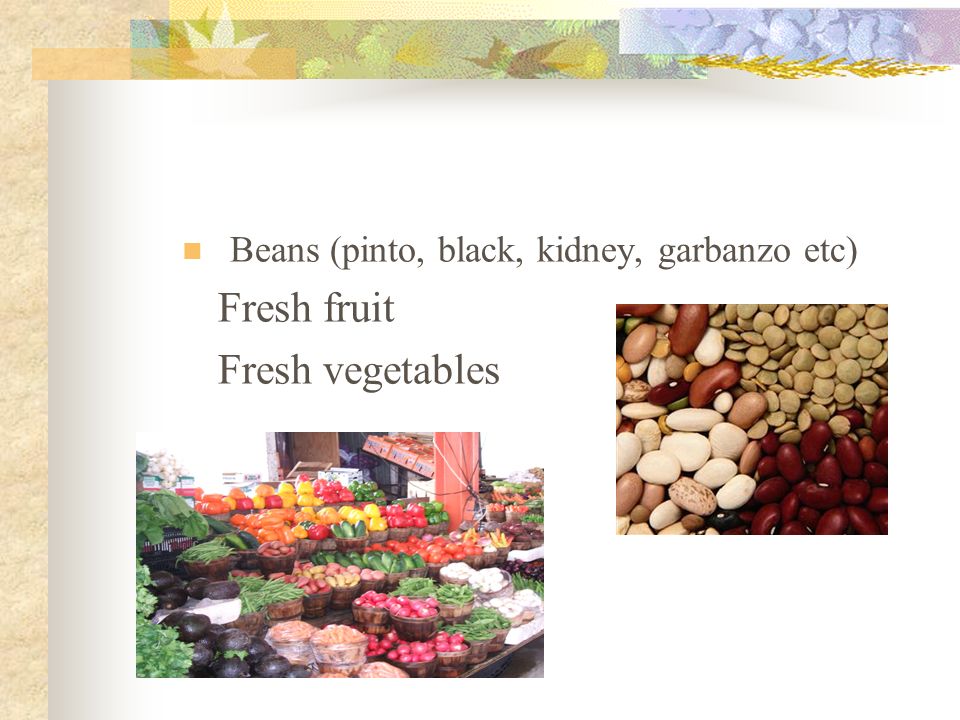 Beans (pinto, black, kidney, garbanzo etc)

Fresh fruit

Fresh vegetables